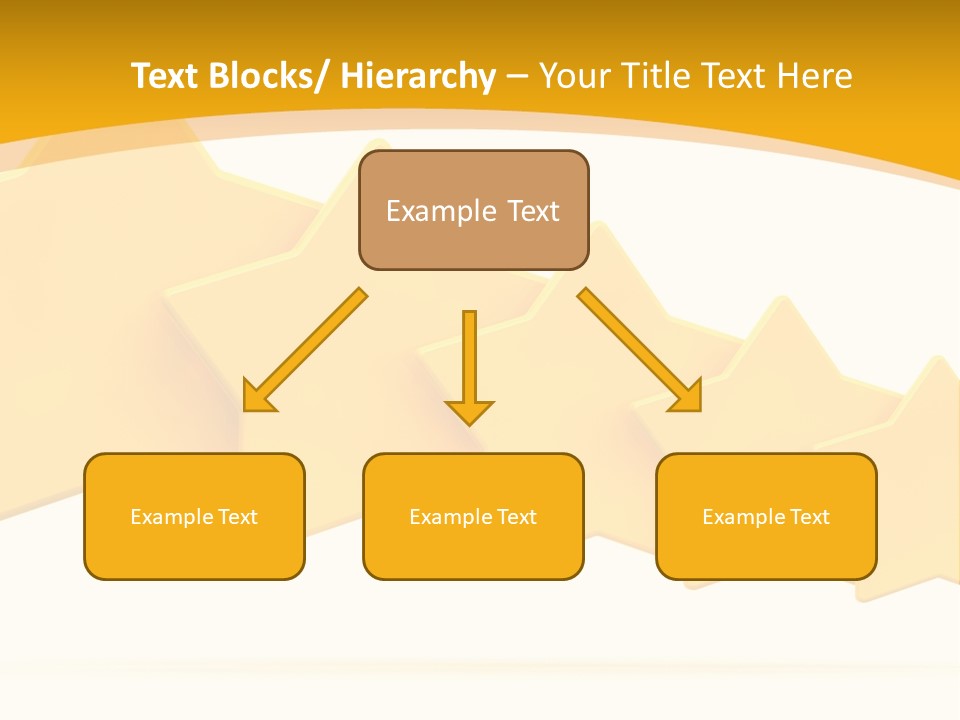 Text Blocks/ Hierarchy – Your Title Text Here

Example Text

Example Text

Example Text

Example Text